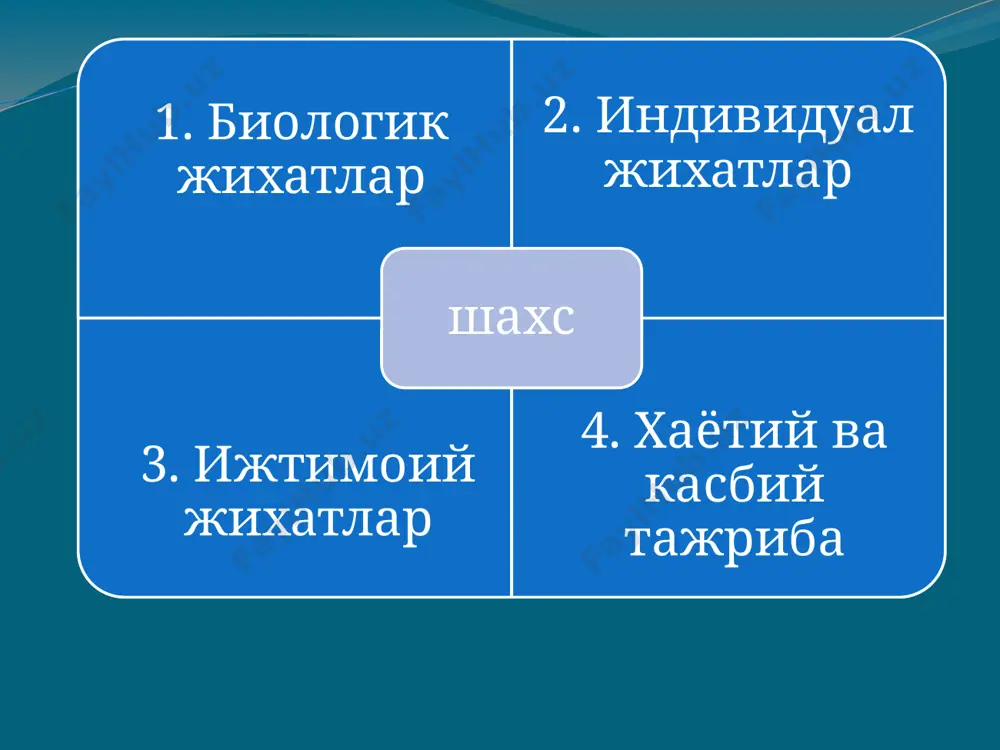 1. Биологик жихатлар

2. Индивидуал жихатлар

шахс

3. Ижтимоий жихатлар

4. Хаётий ва касбий тажриба